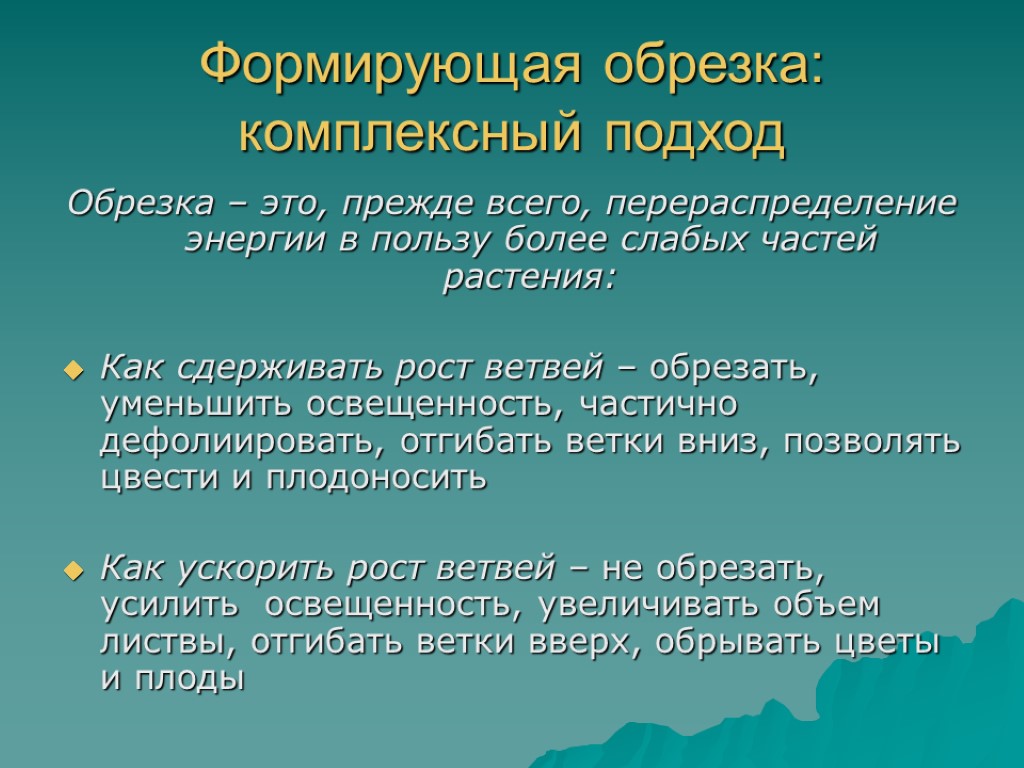 Формирующая обрезка: комплексный подход

Обрезка – это, прежде всего, перераспределение энергии в пользу более слабых частей растения:

Как сдерживать рост ветвей – обрезать, уменьшить освещенность, частично дефолиировать, отгибать ветки вниз, позволять цвести и плодоносить

Как ускорить рост ветвей – не обрезать, усилить освещенность, увеличивать объем листвы, отгибать ветки вверх, обрывать цветы и плоды